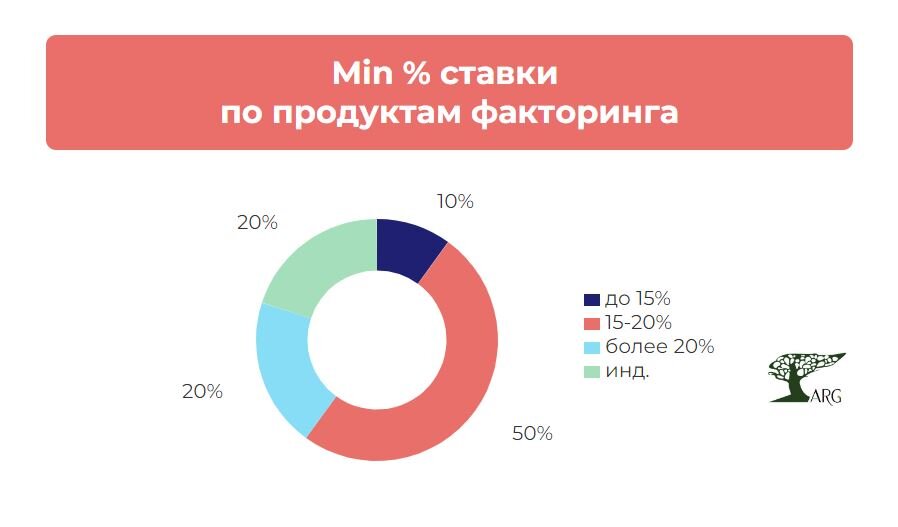 Min % ставки
по продуктам факторинга

10%
20%
20%
50%

до 15%
15-20%
более 20%
инд.

ARG